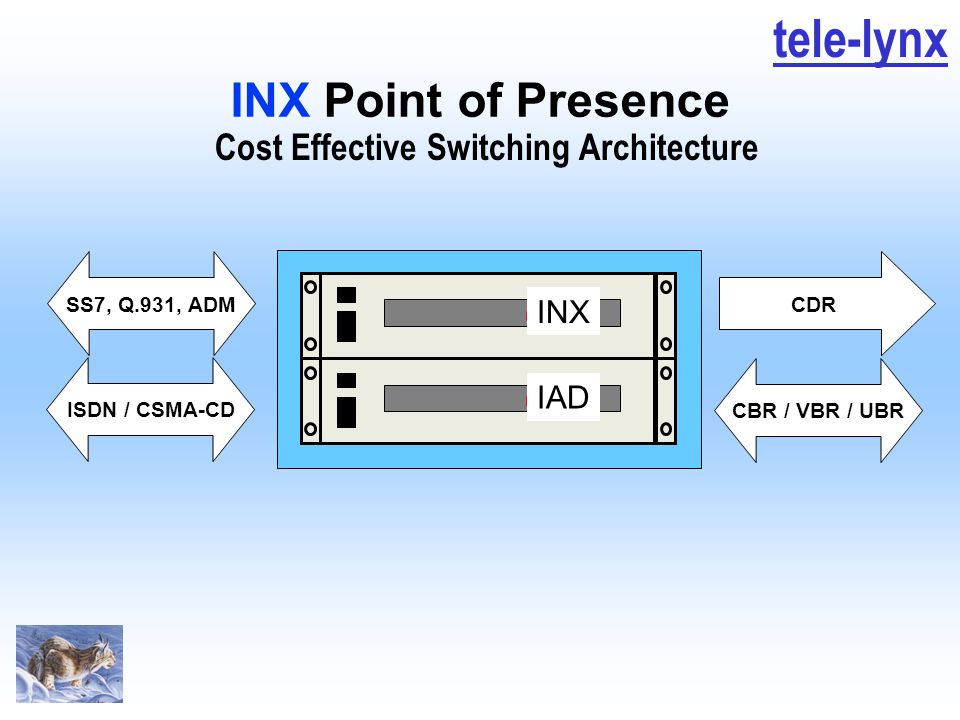 tele-lynx

INX Point of Presence
Cost Effective Switching Architecture

SS7, Q.931, ADM

ISDN / CSMA-CD

INX

IAD

CDR

CBR / VBR / UBR